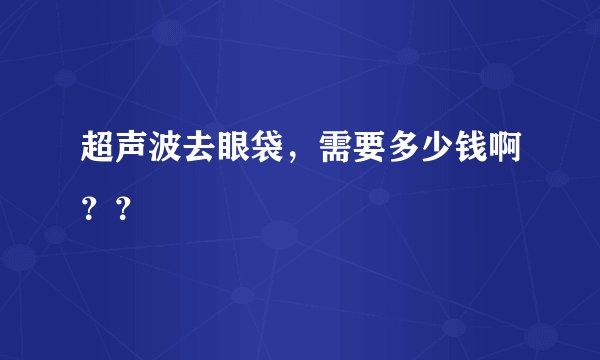 超声波去眼袋，需要多少钱啊？？